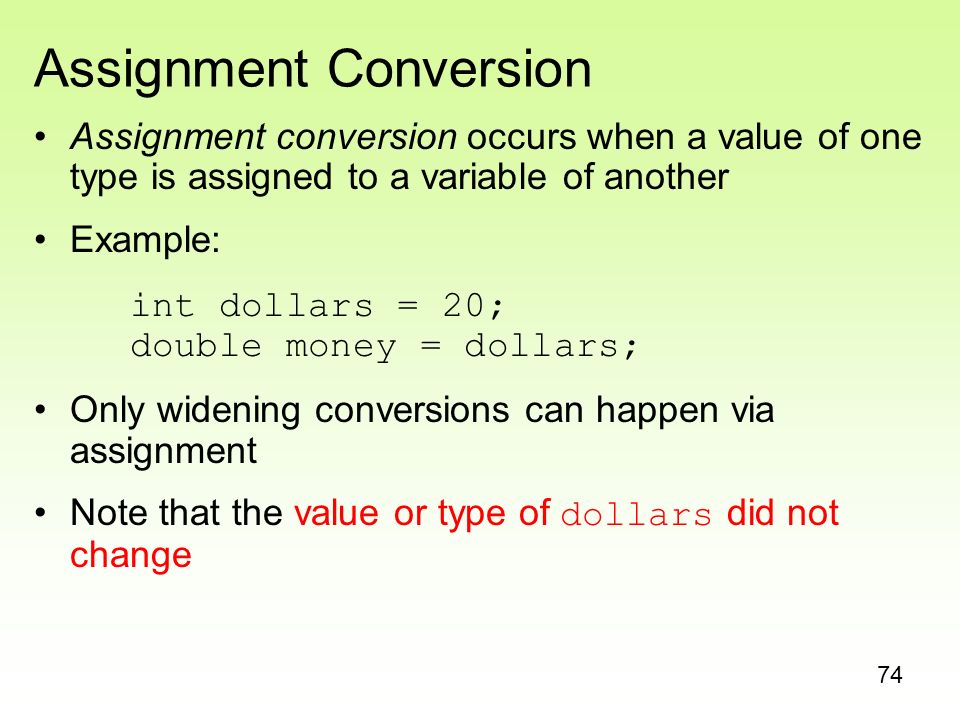 Assignment Conversion

• Assignment conversion occurs when a value of one type is assigned to a variable of another

• Example:

int dollars = 20;
double money = dollars;

• Only widening conversions can happen via assignment

• Note that the value or type of dollars did not change

74